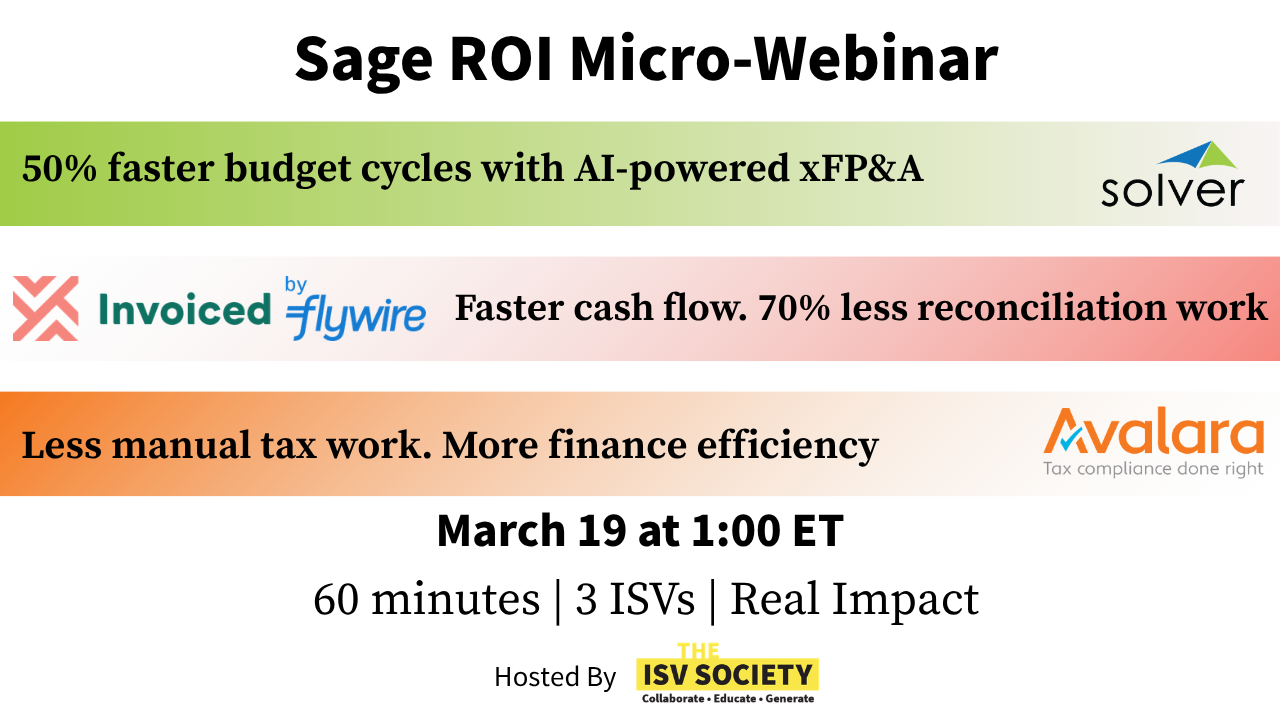 Sage ROI Micro-Webinar

50% faster budget cycles with AI-powered xFP&A

solver

Invoiced by flywire

Faster cash flow. 70% less reconciliation work

Less manual tax work. More finance efficiency

Avalara
Tax compliance done right

March 19 at 1:00 ET

60 minutes | 3 ISVs | Real Impact

Hosted By THE ISV SOCIETY
Collaborate • Educate • Generate